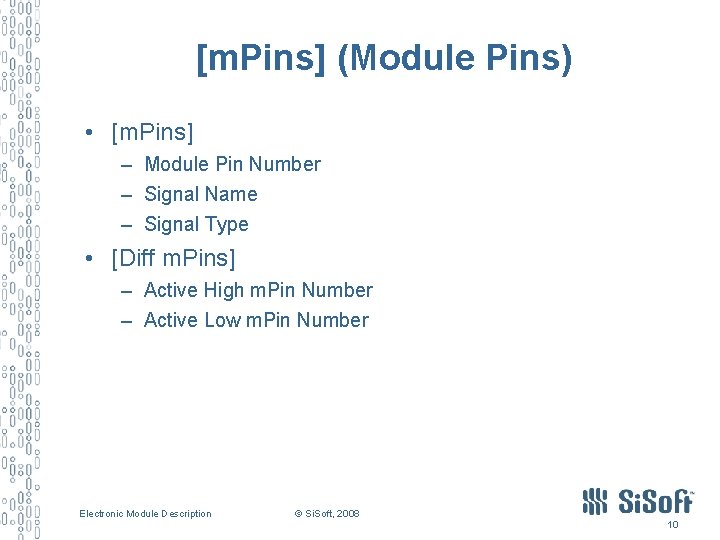 [mPins] (Module Pins)

• [mPins]
– Module Pin Number
– Signal Name
– Signal Type
• [Diff mPins]
– Active High mPin Number
– Active Low mPin Number

Electronic Module Description

© SiSoft, 2008

SiSoft™

10